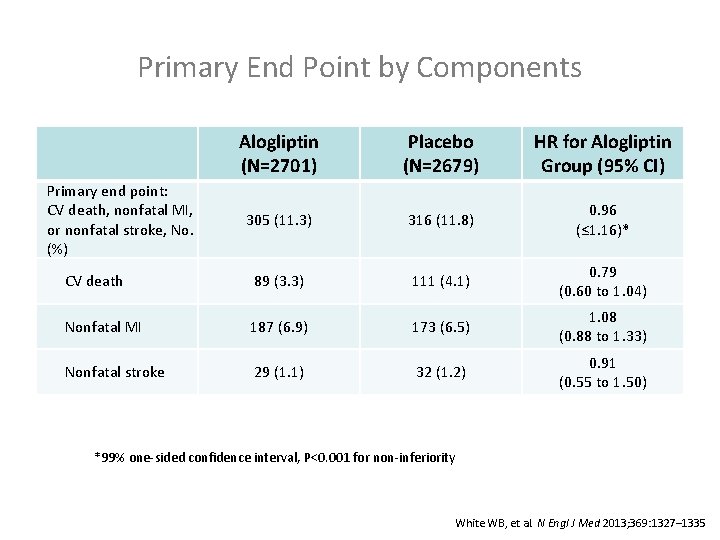 Primary End Point by Components

| | Alogliptin (N=2701) | Placebo (N=2679) | HR for Alogliptin Group (95% CI) |
|---|---|---|---|
| Primary end point: CV death, nonfatal MI, or nonfatal stroke, No. (%) | 305 (11.3) | 316 (11.8) | 0.96 (≤1.16)* |
| CV death | 89 (3.3) | 111 (4.1) | 0.79 (0.60 to 1.04) |
| Nonfatal MI | 187 (6.9) | 173 (6.5) | 1.08 (0.88 to 1.33) |
| Nonfatal stroke | 29 (1.1) | 32 (1.2) | 0.91 (0.55 to 1.50) |

*99% one-sided confidence interval, P<0.001 for non-inferiority

White WB, et al. N Engl J Med 2013;369:1327–1335